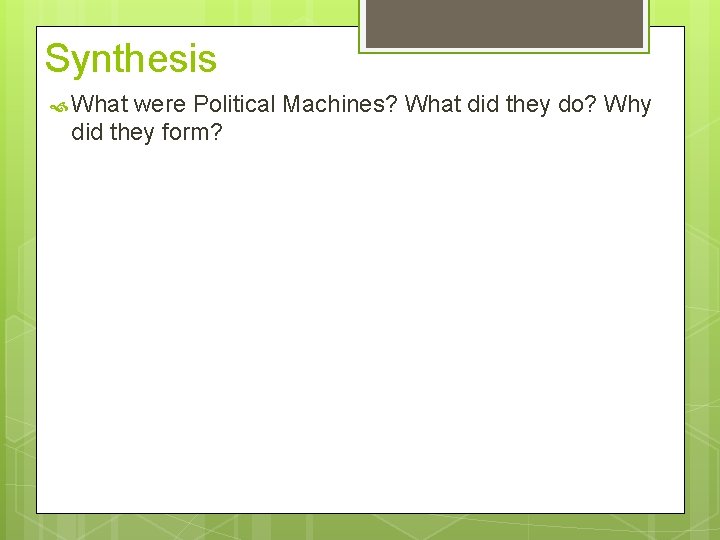 Synthesis

What were Political Machines? What did they do? Why did they form?